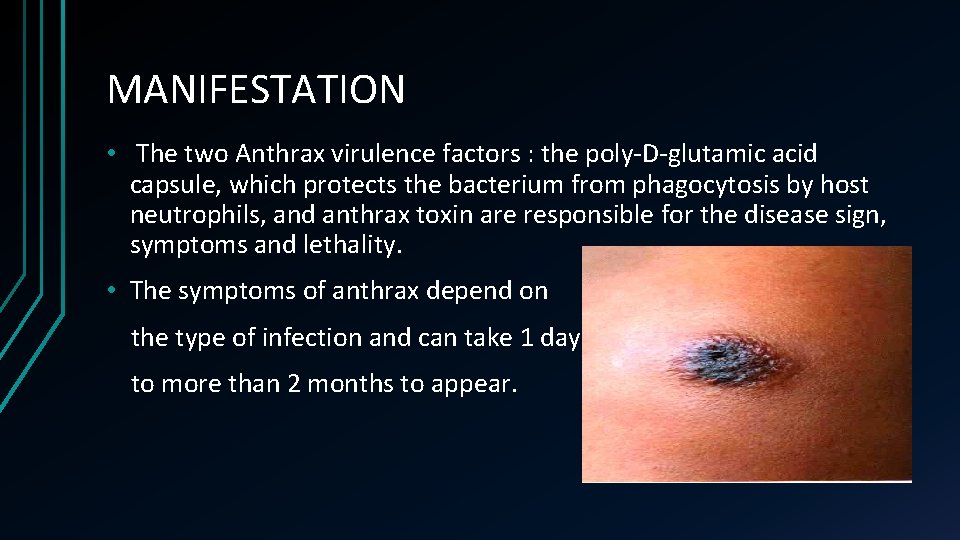 MANIFESTATION

• The two Anthrax virulence factors : the poly-D-glutamic acid capsule, which protects the bacterium from phagocytosis by host neutrophils, and anthrax toxin are responsible for the disease sign, symptoms and lethality.

• The symptoms of anthrax depend on the type of infection and can take 1 day to more than 2 months to appear.